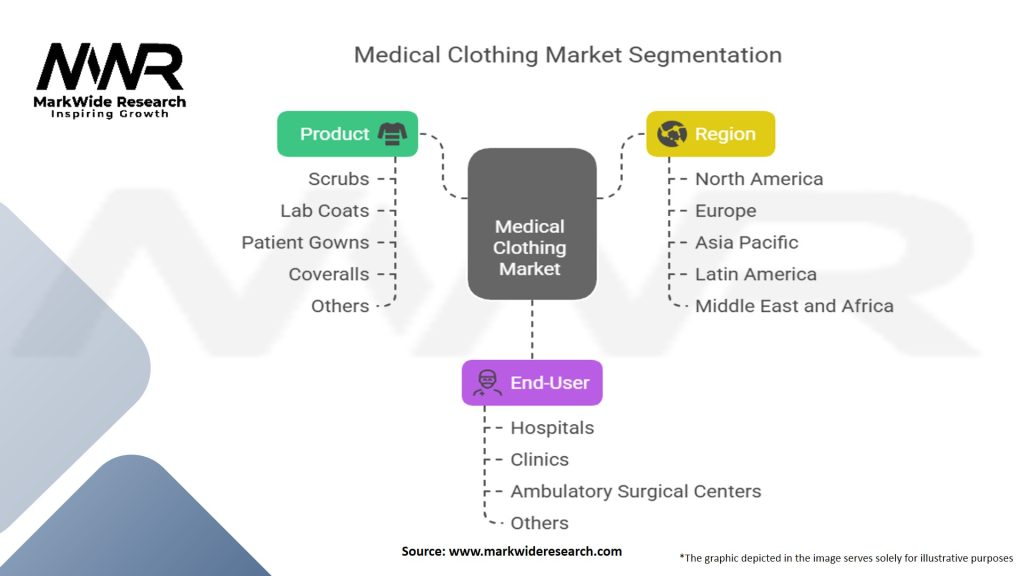 MWR
MarkWide Research
Inspiring Growth

Medical Clothing Market Segmentation

Product
Scrubs
Lab Coats
Patient Gowns
Coveralls
Others

Medical Clothing Market

Region
North America
Europe
Asia Pacific
Latin America
Middle East and Africa

End-User
Hospitals
Clinics
Ambulatory Surgical Centers
Others

Source: www.markwideresearch.com

*The graphic depicted in the image serves solely for illustrative purposes